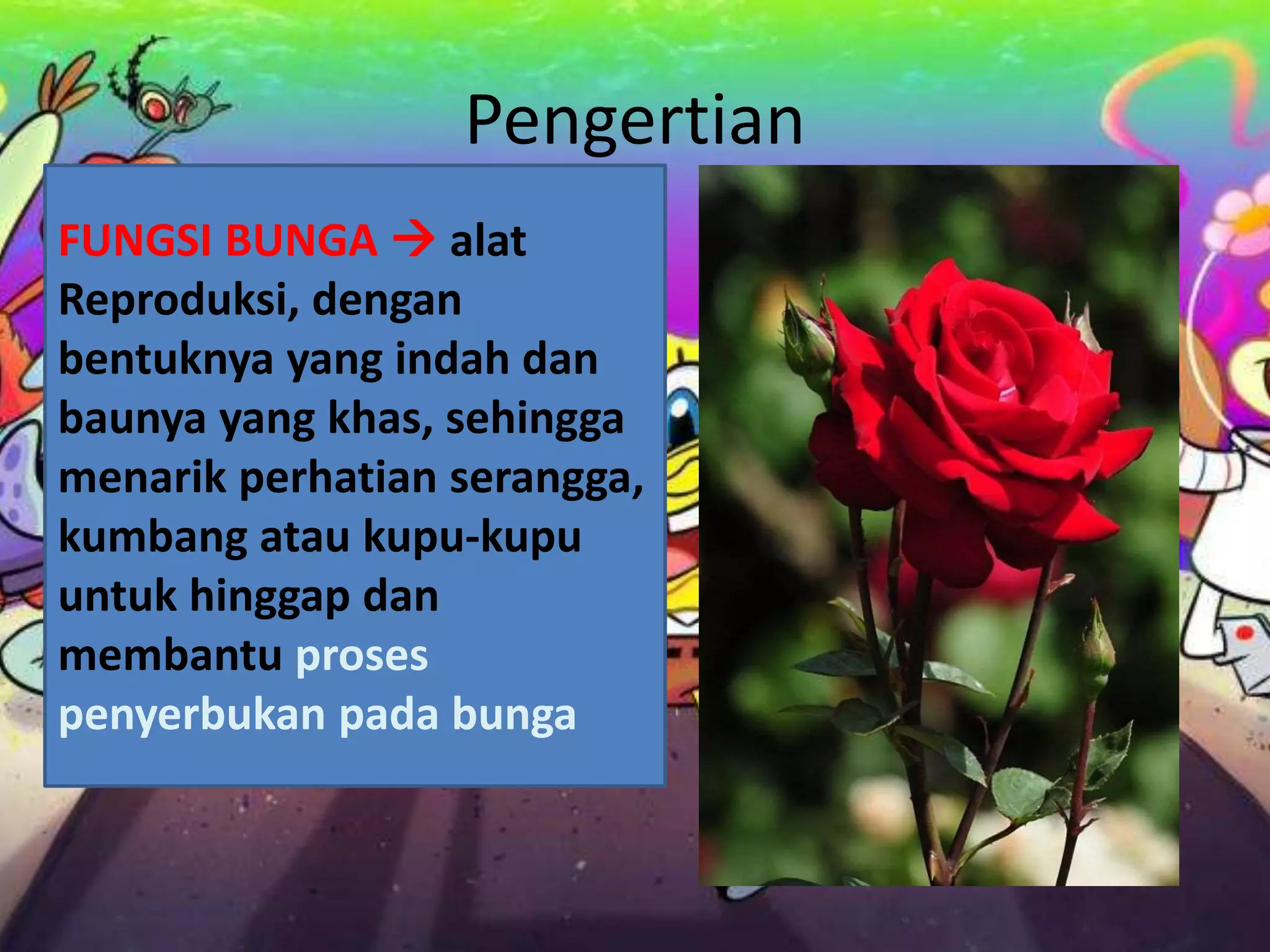 Pengertian

FUNGSI BUNGA → alat Reproduksi, dengan bentuknya yang indah dan baunya yang khas, sehingga menarik perhatian serangga, kumbang atau kupu-kupu untuk hinggap dan membantu proses penyerbukan pada bunga